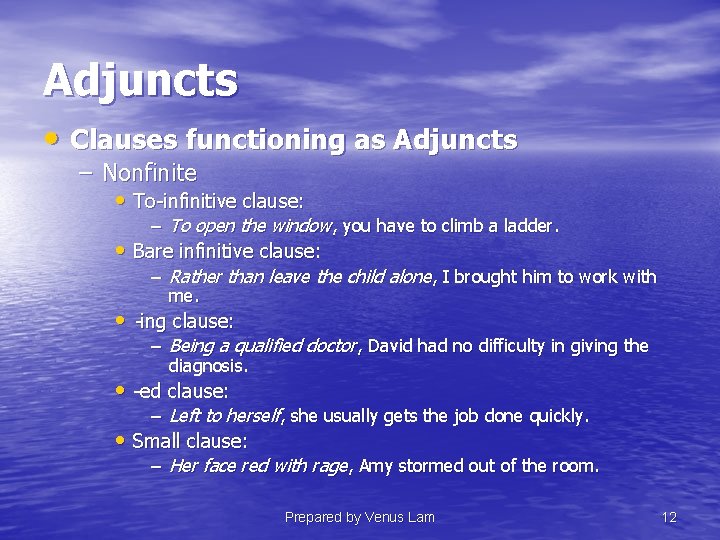 Adjuncts

• Clauses functioning as Adjuncts

– Nonfinite

• To-infinitive clause:

– To open the window, you have to climb a ladder.

• Bare infinitive clause:

– Rather than leave the child alone, I brought him to work with me.

• -ing clause:

– Being a qualified doctor, David had no difficulty in giving the diagnosis.

• -ed clause:

– Left to herself, she usually gets the job done quickly.

• Small clause:

– Her face red with rage, Amy stormed out of the room.

Prepared by Venus Lam

12